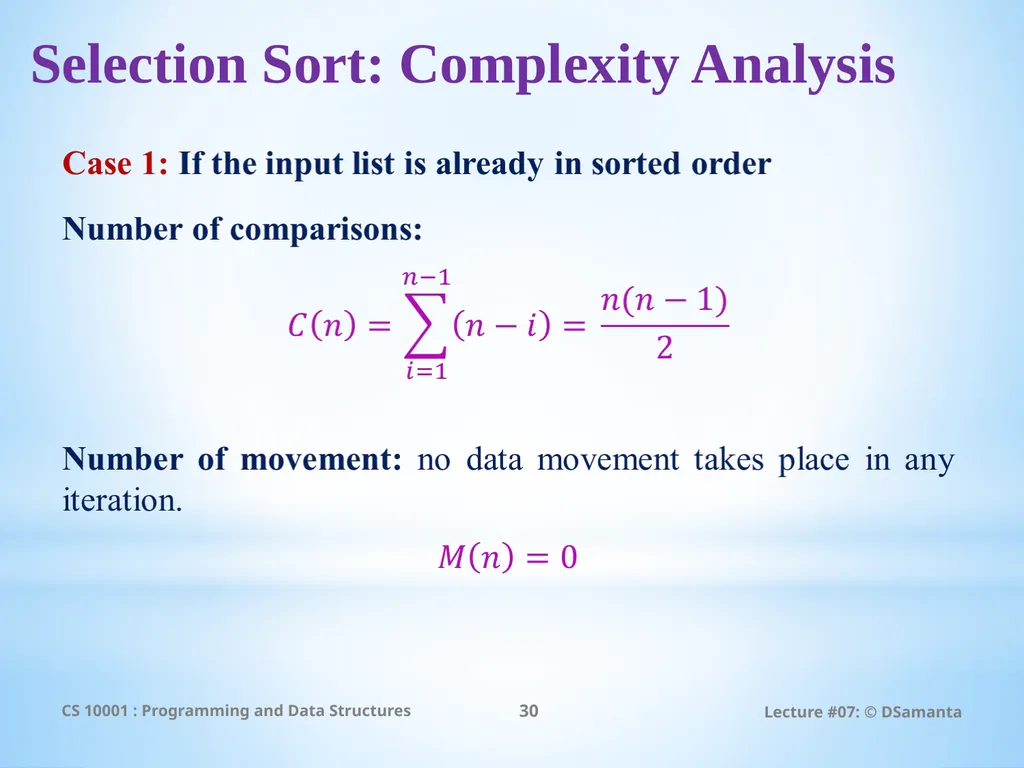 Selection Sort: Complexity Analysis

Case 1: If the input list is already in sorted order

Number of comparisons:

$C(n) = \sum_{i=1}^{n-1}(n-i) = \frac{n(n-1)}{2}$

Number of movement: no data movement takes place in any iteration.

$M(n) = 0$

CS 10001 : Programming and Data Structures
30
Lecture #07: © DSamanta